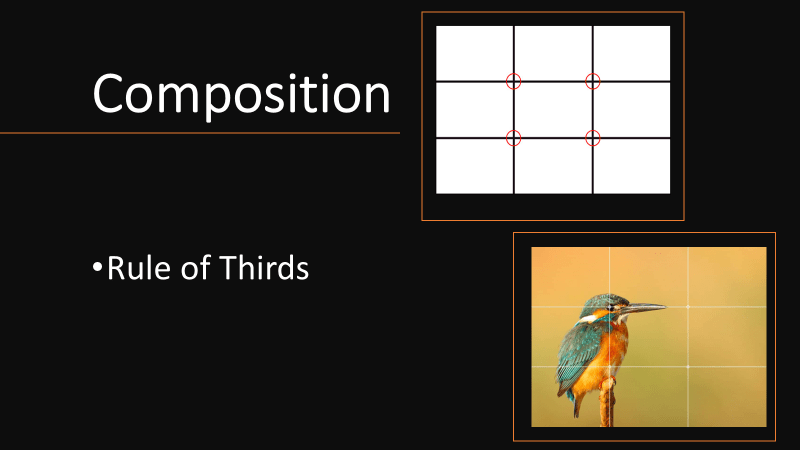 Composition

•Rule of Thirds